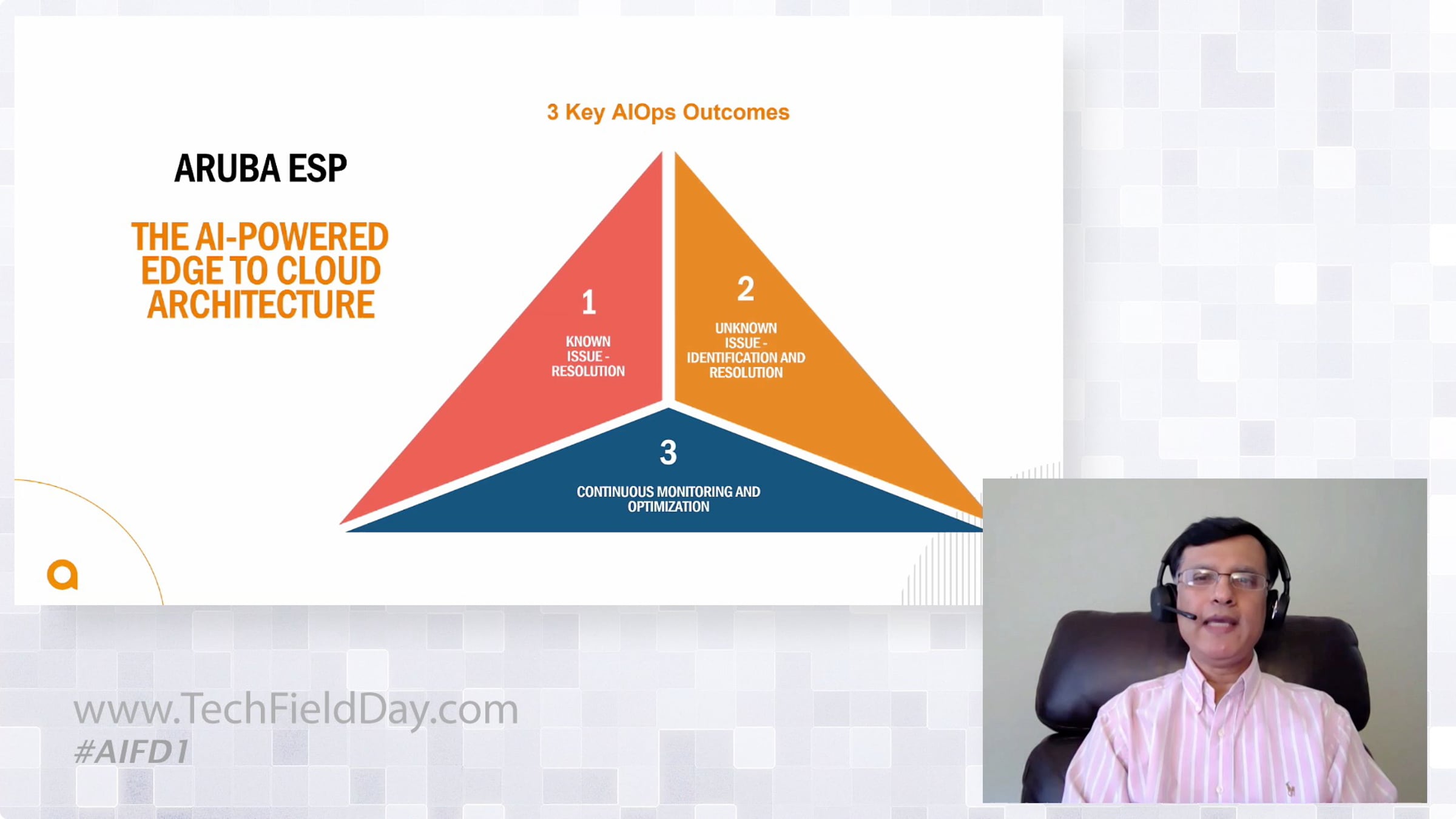 ARUBA ESP

THE AI-POWERED EDGE TO CLOUD ARCHITECTURE

3 Key AIOps Outcomes

1

KNOWN ISSUE - RESOLUTION

2

UNKNOWN ISSUE - IDENTIFICATION AND RESOLUTION

3

CONTINUOUS MONITORING AND OPTIMIZATION

www.TechFieldDay.com
#AIFD1